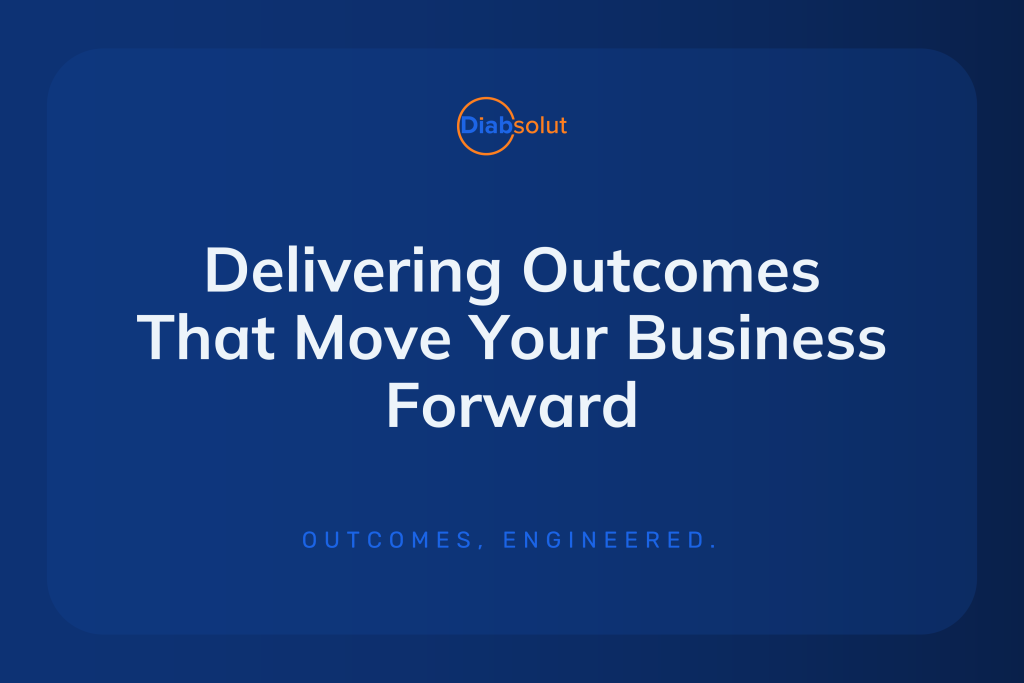 Diabsolut

Delivering Outcomes That Move Your Business Forward

OUTCOMES, ENGINEERED.